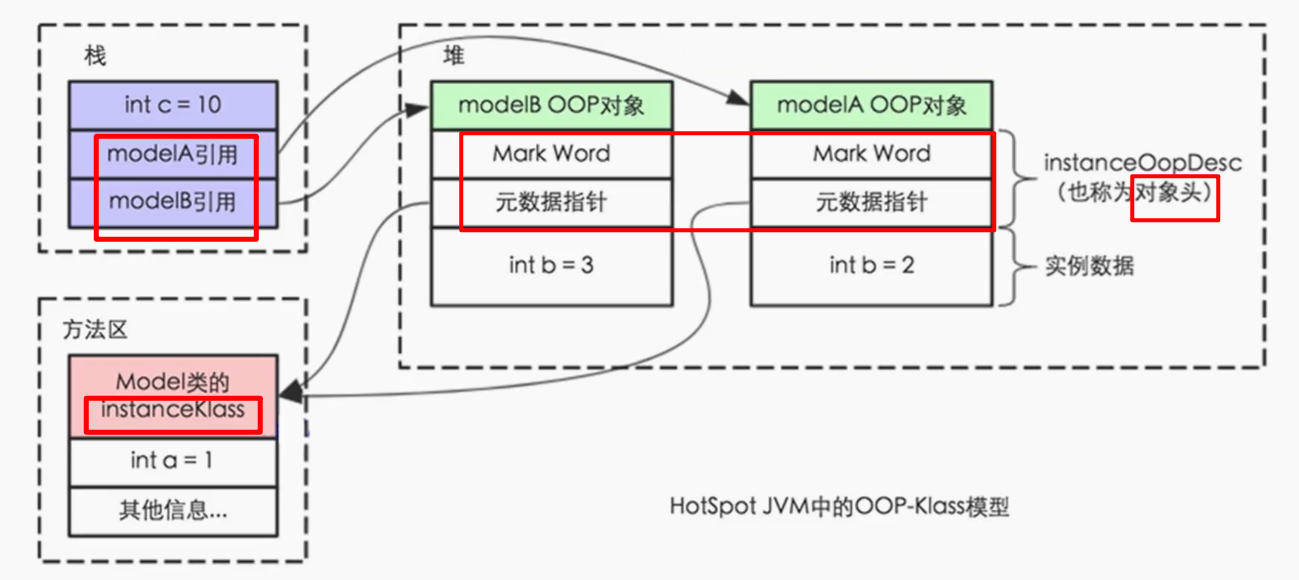 栈

int c = 10

modelA引用

modelB引用

堆

modelB OOP对象

Mark Word

元数据指针

int b = 3

modelA OOP对象

Mark Word

元数据指针

int b = 2

instanceOopDesc
(也称为对象头)

实例数据

方法区

Model类的
instanceKlass

int a = 1

其他信息...

HotSpot JVM中的OOP-Klass模型